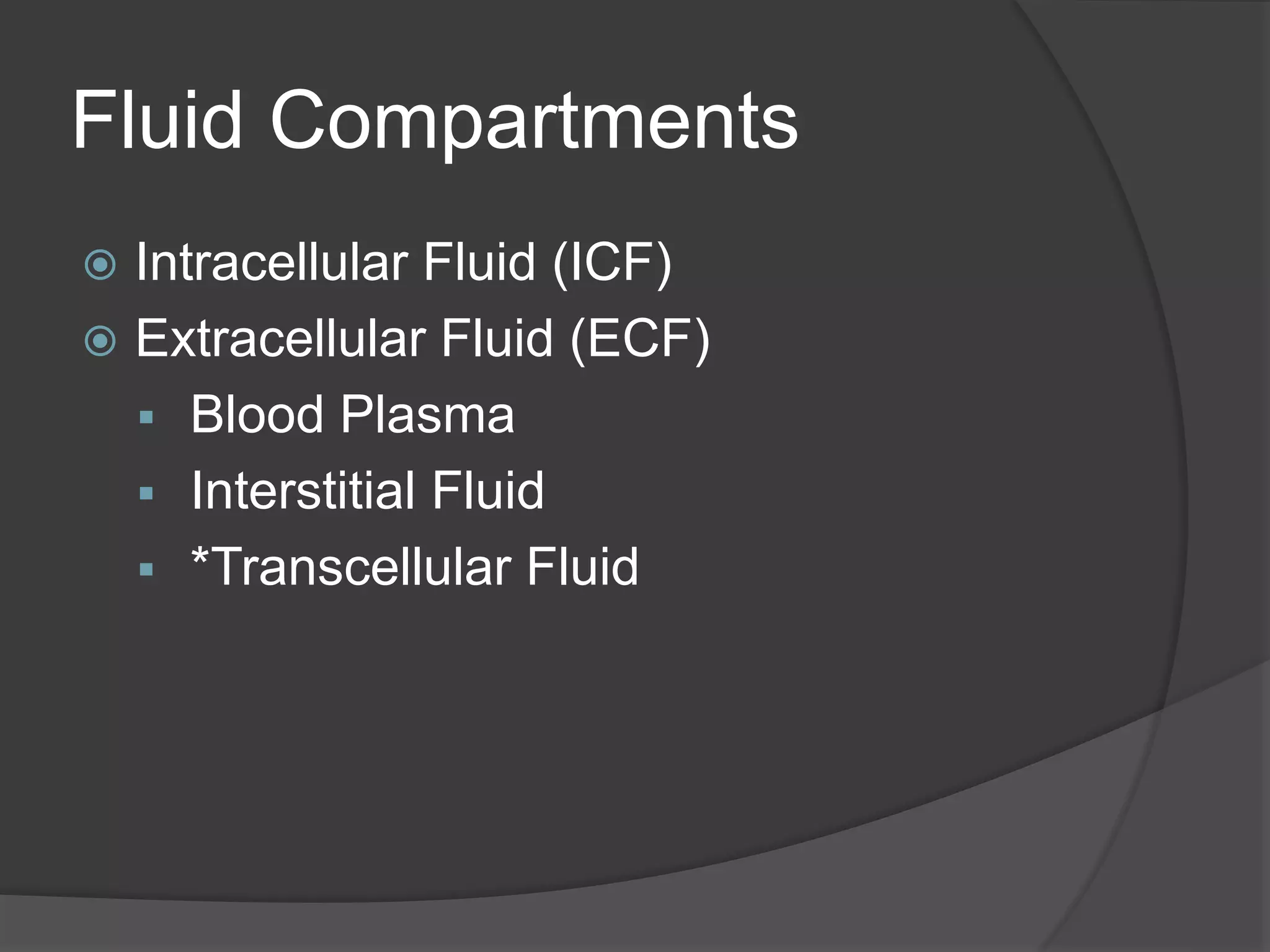 Fluid Compartments

Intracellular Fluid (ICF)
Extracellular Fluid (ECF)
Blood Plasma
Interstitial Fluid
*Transcellular Fluid